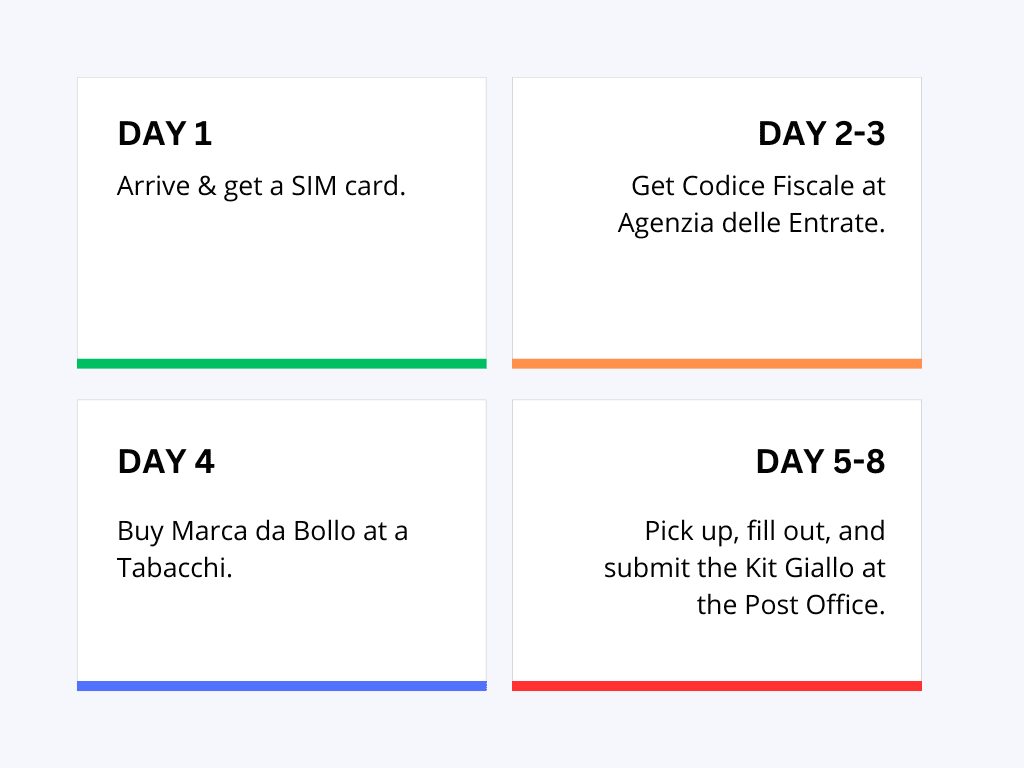 DAY 1

Arrive & get a SIM card.

DAY 2-3

Get Codice Fiscale at Agenzia delle Entrate.

DAY 4

Buy Marca da Bollo at a Tabacchi.

DAY 5-8

Pick up, fill out, and submit the Kit Giallo at the Post Office.